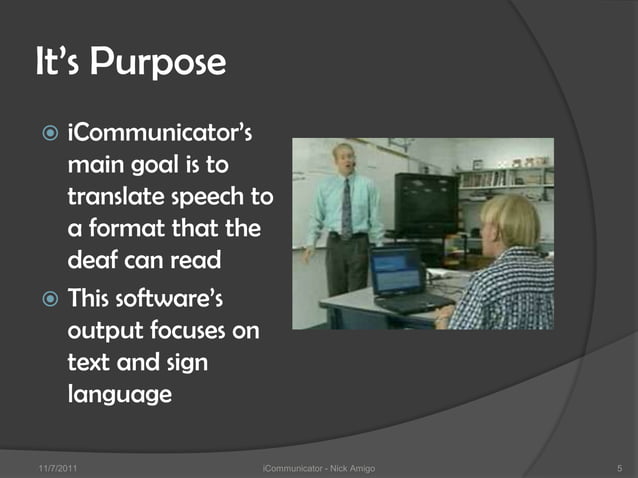 It's Purpose

iCommunicator's main goal is to translate speech to a format that the deaf can read

This software's output focuses on text and sign language

11/7/2011

iCommunicator - Nick Amigo

5